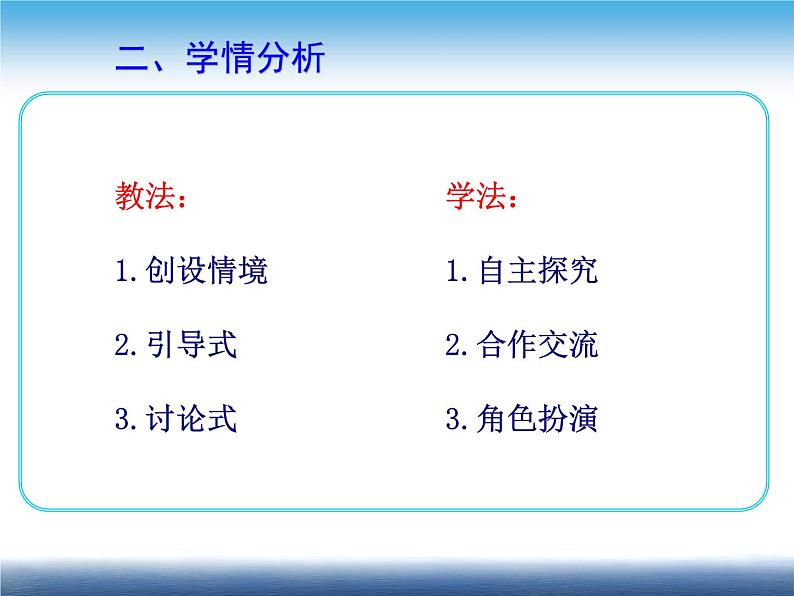 二、学情分析

教法：

1.创设情境

2.引导式

3.讨论式

学法：

1.自主探究

2.合作交流

3.角色扮演